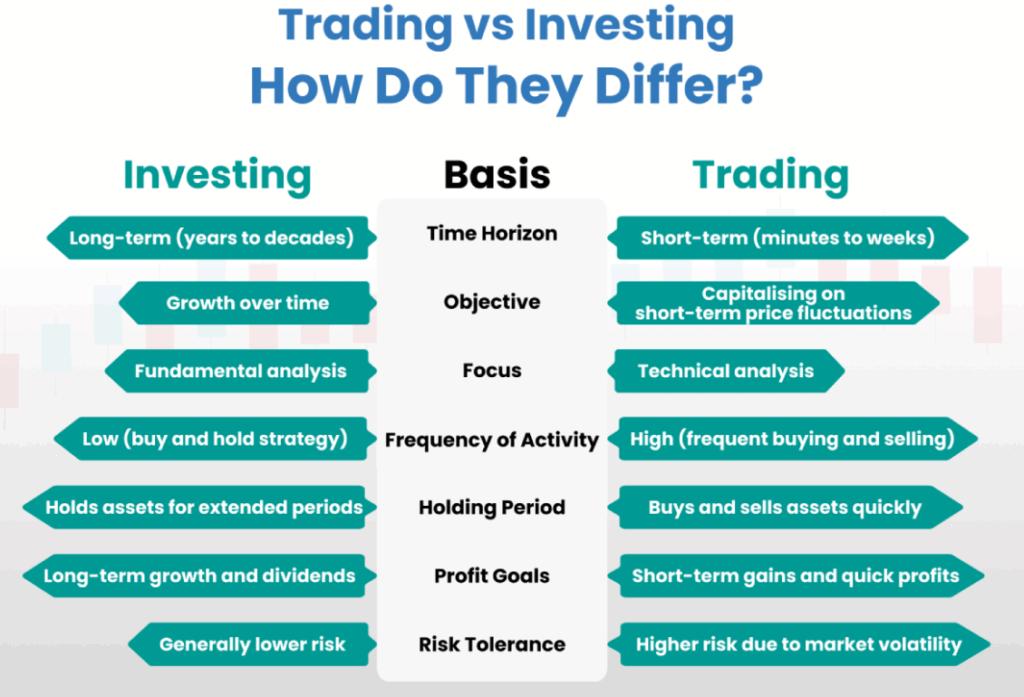 Trading vs Investing
How Do They Differ?

| Investing | Basis | Trading |
|---|---|---|
| Long-term (years to decades) | Time Horizon | Short-term (minutes to weeks) |
| Growth over time | Objective | Capitalising on short-term price fluctuations |
| Fundamental analysis | Focus | Technical analysis |
| Low (buy and hold strategy) | Frequency of Activity | High (frequent buying and selling) |
| Holds assets for extended periods | Holding Period | Buys and sells assets quickly |
| Long-term growth and dividends | Profit Goals | Short-term gains and quick profits |
| Generally lower risk | Risk Tolerance | Higher risk due to market volatility |